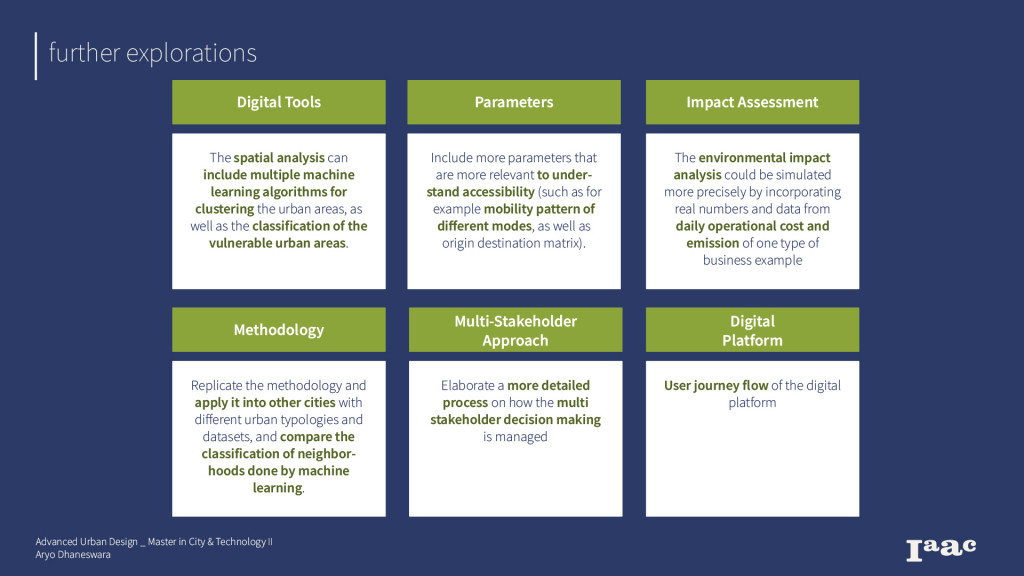 further explorations

Digital Tools

The spatial analysis can include multiple machine learning algorithms for clustering the urban areas, as well as the classification of the vulnerable urban areas.

Parameters

Include more parameters that are more relevant to understand accessibility (such as for example mobility pattern of different modes, as well as origin destination matrix).

Impact Assessment

The environmental impact analysis could be simulated more precisely by incorporating real numbers and data from daily operational cost and emission of one type of business example

Methodology

Replicate the methodology and apply it into other cities with different urban typologies and datasets, and compare the classification of neighborhoods done by machine learning.

Multi-Stakeholder Approach

Elaborate a more detailed process on how the multi stakeholder decision making is managed

Digital Platform

User journey flow of the digital platform

Advanced Urban Design _ Master in City & Technology II
Aryo Dhaneswara

Iaac